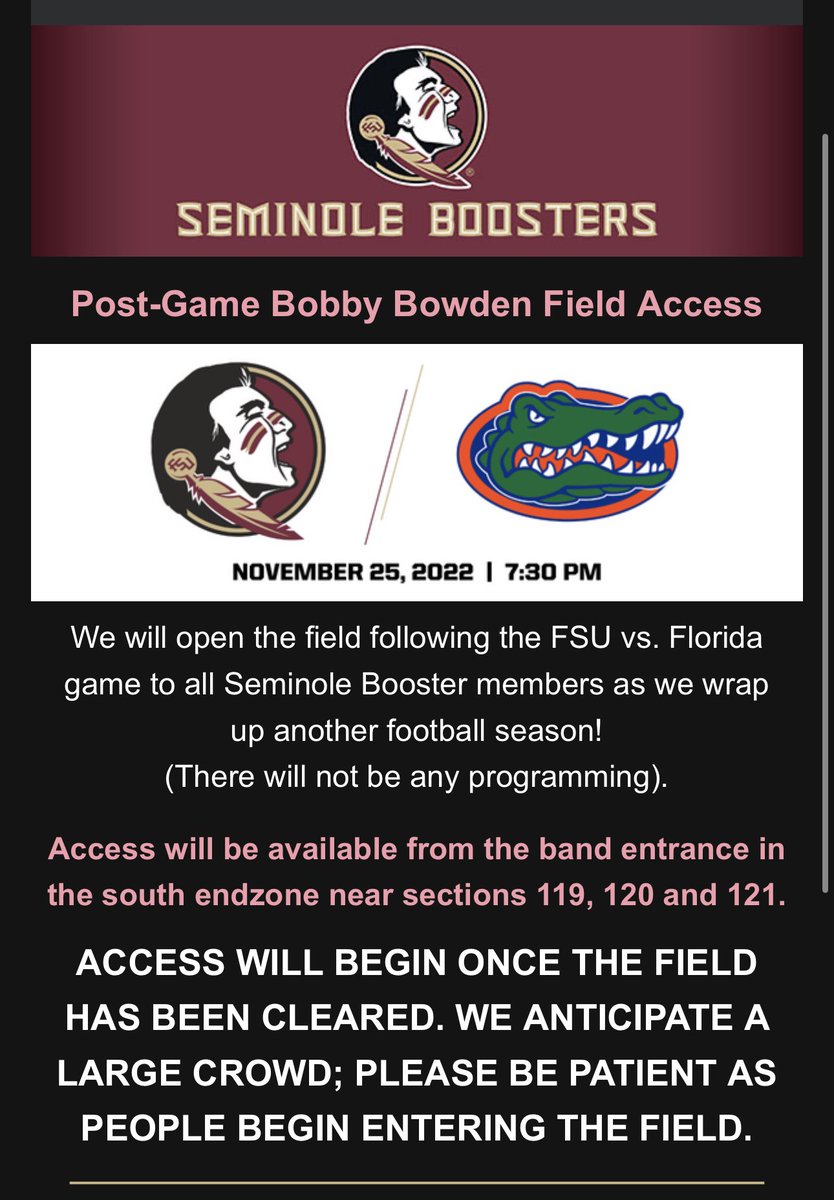 SEMINOLE BOOSTERS

Post-Game Bobby Bowden Field Access

NOVEMBER 25, 2022 | 7:30 PM

We will open the field following the FSU vs. Florida game to all Seminole Booster members as we wrap up another football season!
(There will not be any programming).

Access will be available from the band entrance in the south endzone near sections 119, 120 and 121.

ACCESS WILL BEGIN ONCE THE FIELD HAS BEEN CLEARED. WE ANTICIPATE A LARGE CROWD; PLEASE BE PATIENT AS PEOPLE BEGIN ENTERING THE FIELD.